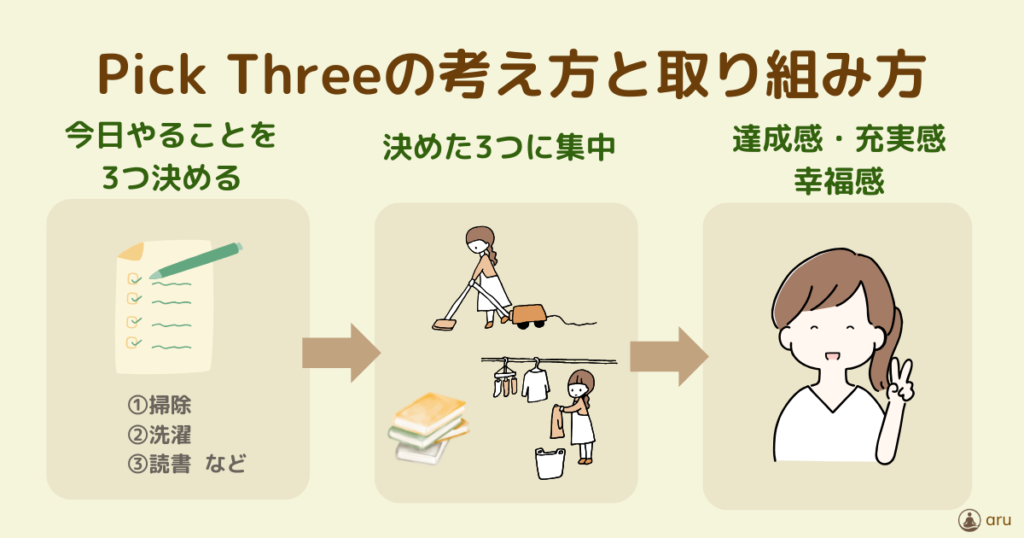 Pick Threeの考え方と取り組み方

今日やることを
3つ決める

①掃除
②洗濯
③読書 など

決めた3つに集中

達成感・充実感
幸福感

aru